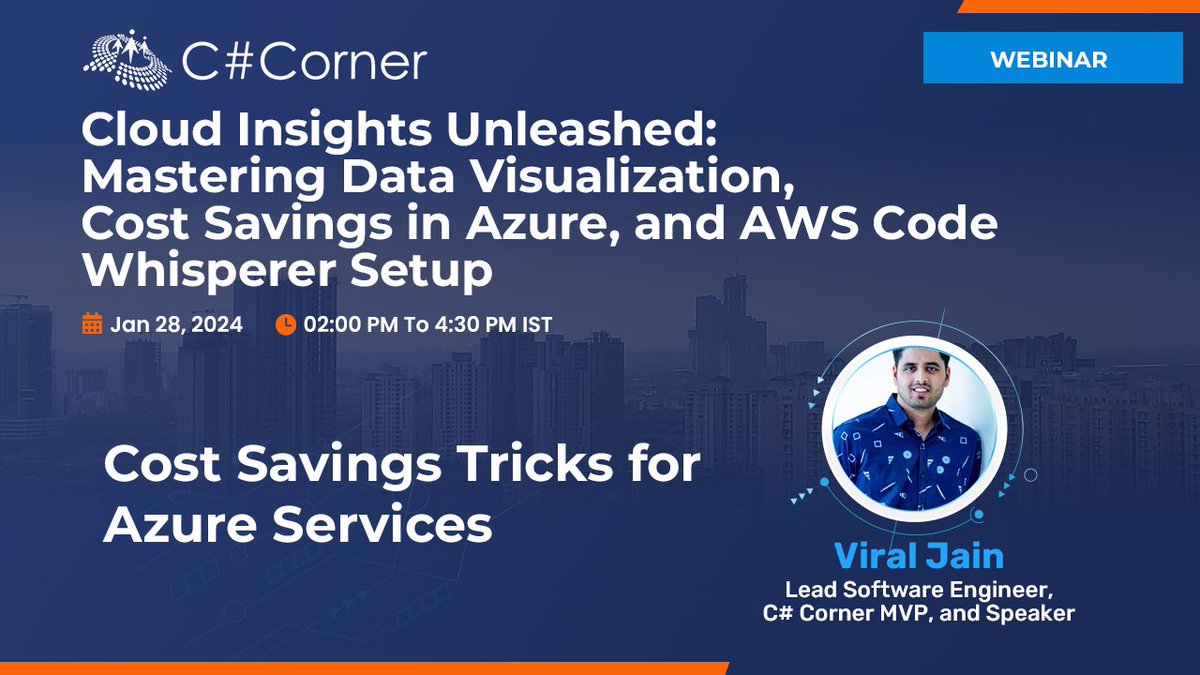 C#Corner

WEBINAR

Cloud Insights Unleashed: Mastering Data Visualization, Cost Savings in Azure, and AWS Code Whisperer Setup

Jan 28, 2024 02:00 PM To 4:30 PM IST

Cost Savings Tricks for Azure Services

Viral Jain
Lead Software Engineer, C# Corner MVP, and Speaker